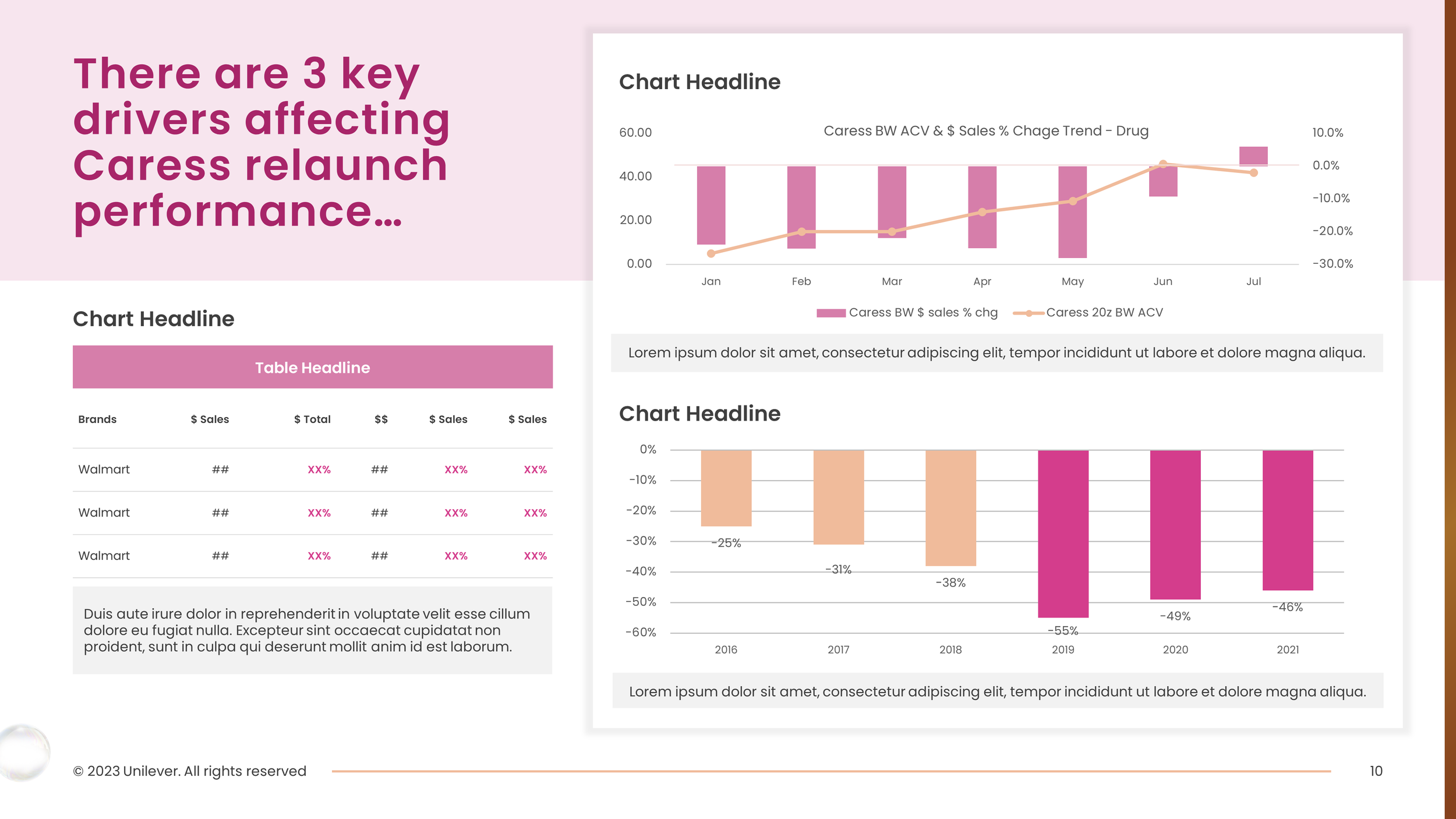 There are 3 key drivers affecting Caress relaunch performance…

Chart Headline

Table Headline

| Brands | $ Sales | $ Total | $$ | $ Sales | $ Sales |
|---|---|---|---|---|---|
| Walmart | ## | XX% | ## | XX% | XX% |
| Walmart | ## | XX% | ## | XX% | XX% |
| Walmart | ## | XX% | ## | XX% | XX% |

Duis aute irure dolor in reprehenderit in voluptate velit esse cillum dolore eu fugiat nulla. Excepteur sint occaecat cupidatat non proident, sunt in culpa qui deserunt mollit anim id est laborum.

Chart Headline

Caress BW ACV & $ Sales % Chage Trend - Drug

60.00
40.00
20.00
0.00

10.0%
0.0%
-10.0%
-20.0%
-30.0%

Jan Feb Mar Apr May Jun Jul

Caress BW $ sales % chg Caress 20z BW ACV

Lorem ipsum dolor sit amet, consectetur adipiscing elit, tempor incididunt ut labore et dolore magna aliqua.

Chart Headline

0%
-10%
-20%
-30%
-40%
-50%
-60%

-25% -31% -38% -55% -49% -46%

2016 2017 2018 2019 2020 2021

Lorem ipsum dolor sit amet, consectetur adipiscing elit, tempor incididunt ut labore et dolore magna aliqua.

© 2023 Unilever. All rights reserved

10